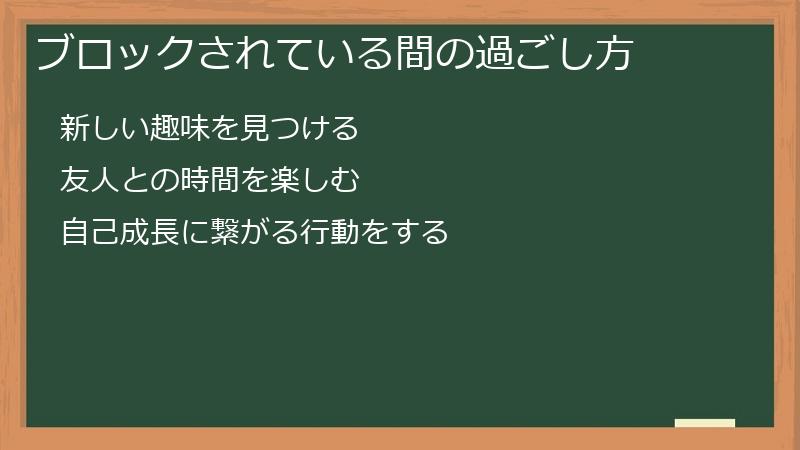 ブロックされている間の過ごし方

新しい趣味を見つける

友人との時間を楽しむ

自己成長に繋がる行動をする